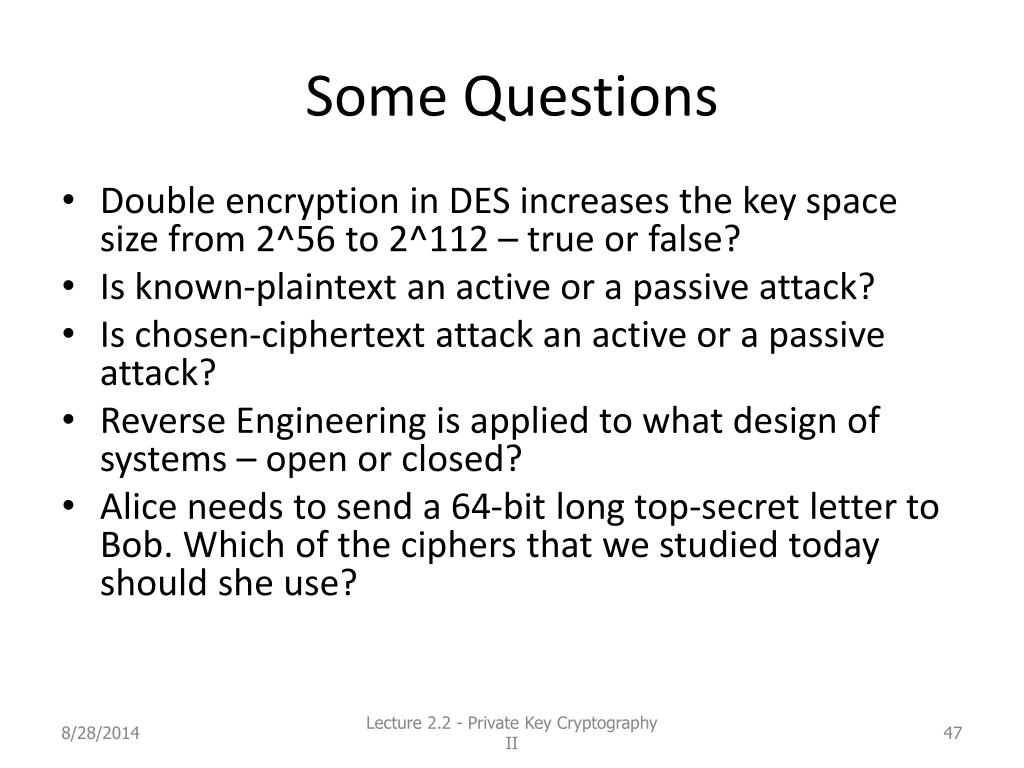 Some Questions

• Double encryption in DES increases the key space size from 2^56 to 2^112 – true or false?
• Is known-plaintext an active or a passive attack?
• Is chosen-ciphertext attack an active or a passive attack?
• Reverse Engineering is applied to what design of systems – open or closed?
• Alice needs to send a 64-bit long top-secret letter to Bob. Which of the ciphers that we studied today should she use?

8/28/2014

Lecture 2.2 - Private Key Cryptography II

47